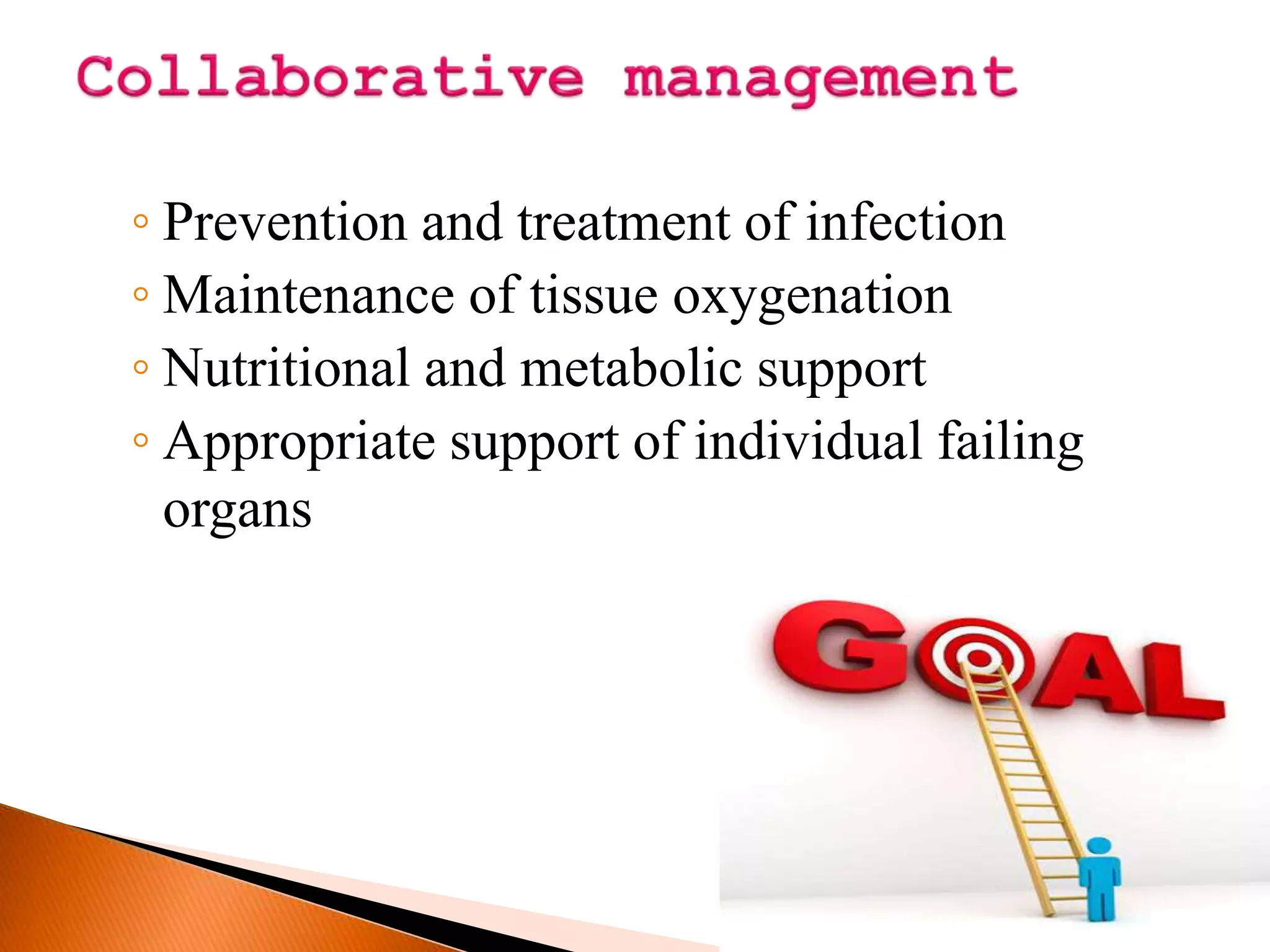 Collaborative management

◦ Prevention and treatment of infection
◦ Maintenance of tissue oxygenation
◦ Nutritional and metabolic support
◦ Appropriate support of individual failing organs

GOAL